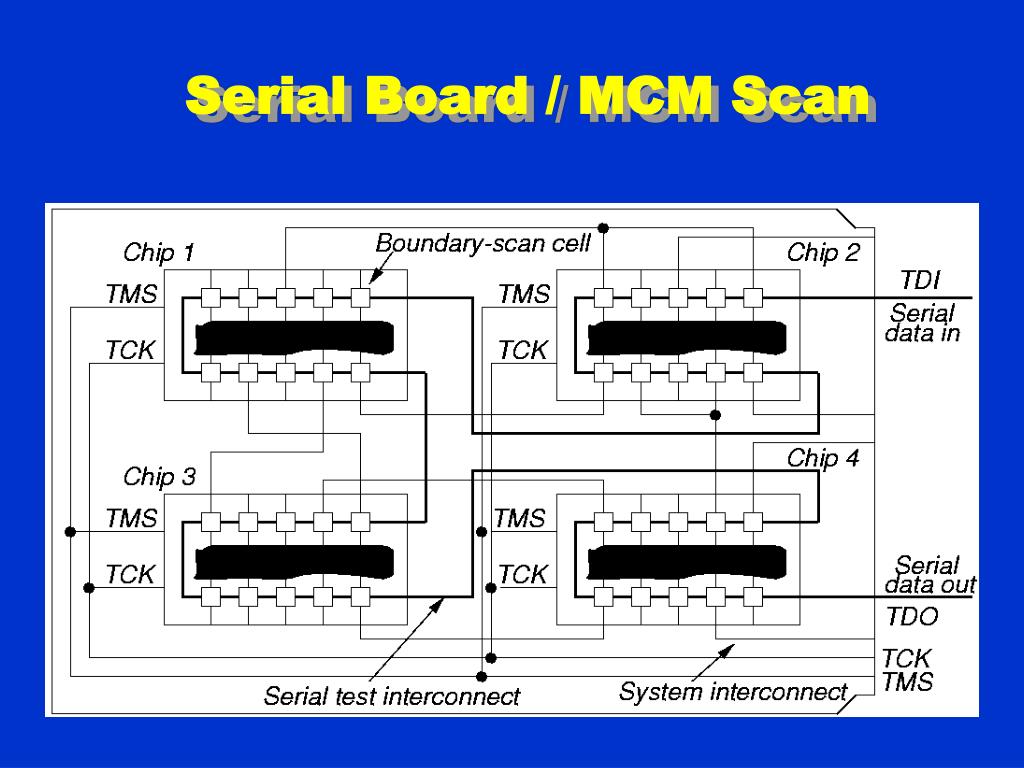 Serial Board / MCM Scan

Chip 1
Boundary-scan cell
Chip 2
TMS
TCK
TMS
TCK
TDI
Serial data in
Chip 3
Chip 4
TMS
TCK
TMS
TCK
Serial data out
TDO
TCK
TMS
Serial test interconnect
System interconnect